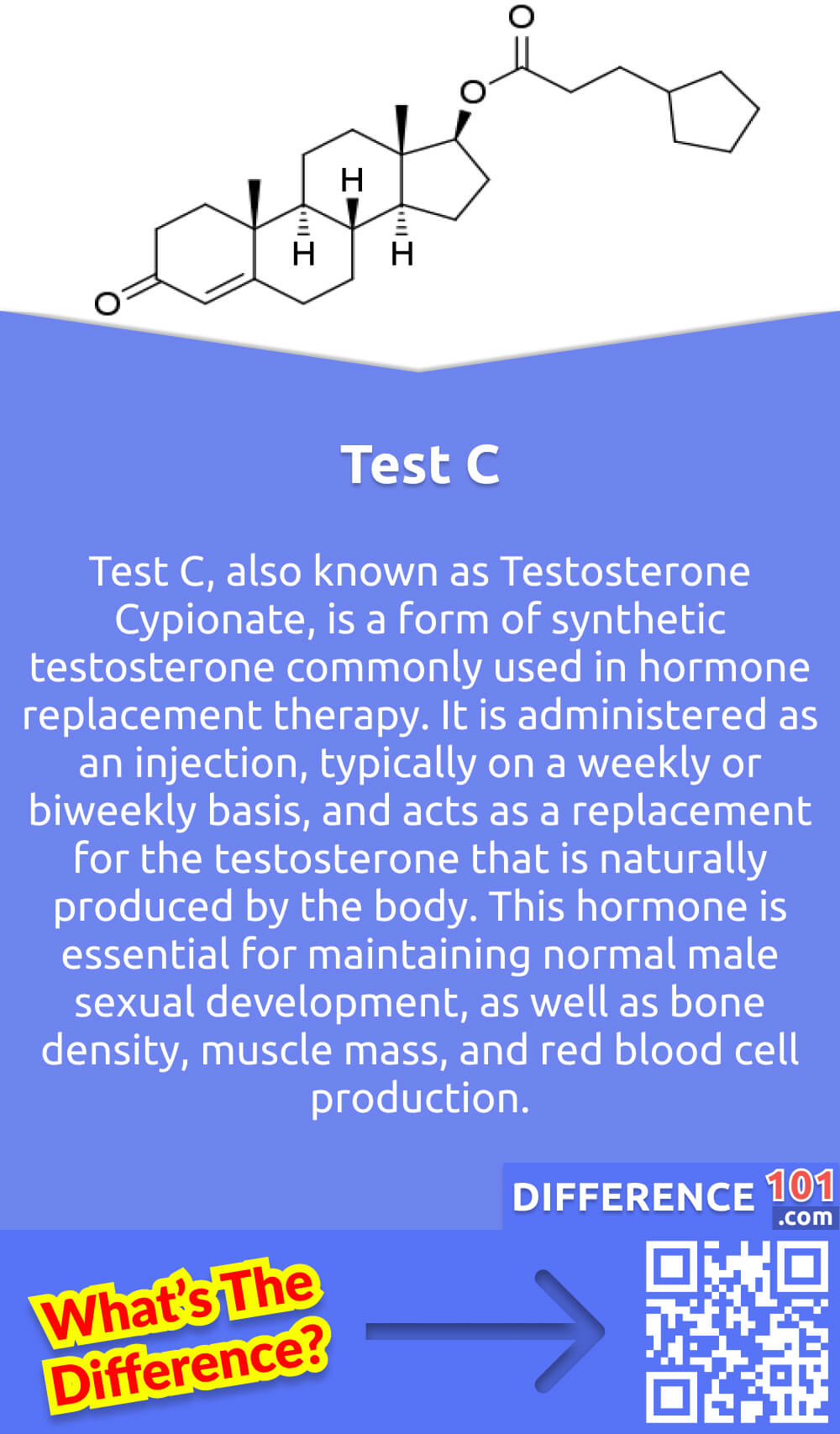 O

O

H

H

H

O

Test C

Test C, also known as Testosterone Cypionate, is a form of synthetic testosterone commonly used in hormone replacement therapy. It is administered as an injection, typically on a weekly or biweekly basis, and acts as a replacement for the testosterone that is naturally produced by the body. This hormone is essential for maintaining normal male sexual development, as well as bone density, muscle mass, and red blood cell production.

DIFFERENCE 101 .com

What's The Difference?